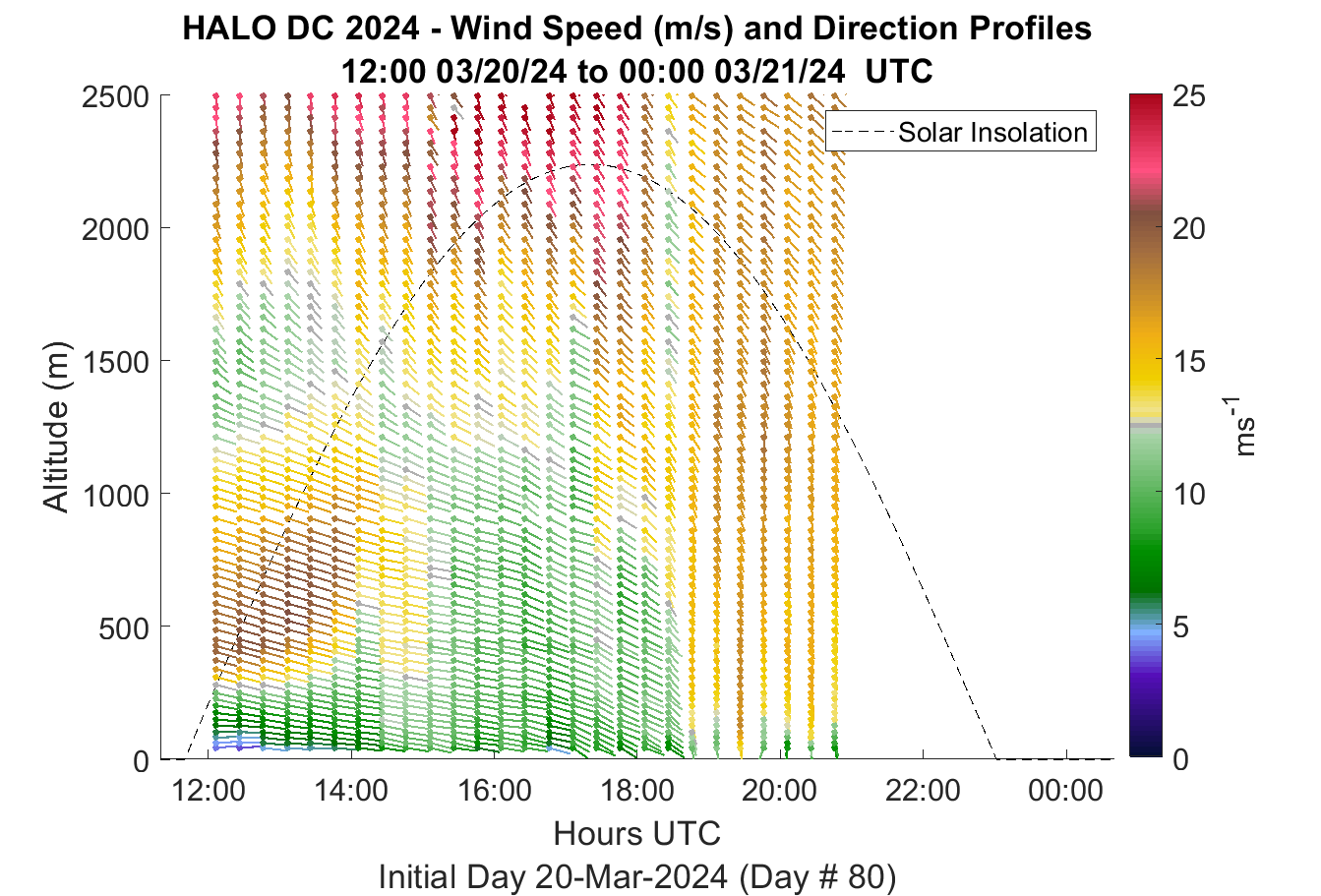 HALO DC 2024 - Wind Speed (m/s) and Direction Profiles
12:00 03/20/24 to 00:00 03/21/24 UTC

Solar Insolation

Altitude (m)

2500
2000
1500
1000
500
0

12:00
14:00
16:00
18:00
20:00
22:00
00:00

Hours UTC

Initial Day 20-Mar-2024 (Day # 80)

25
20
15
10
5
0

$ms^{-1}$